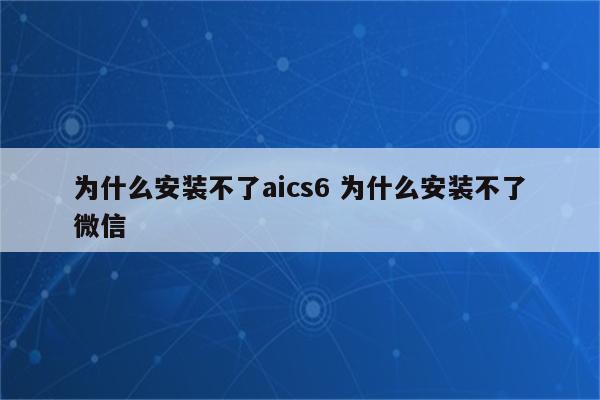 为什么安装不了aics6 为什么安装不了微信